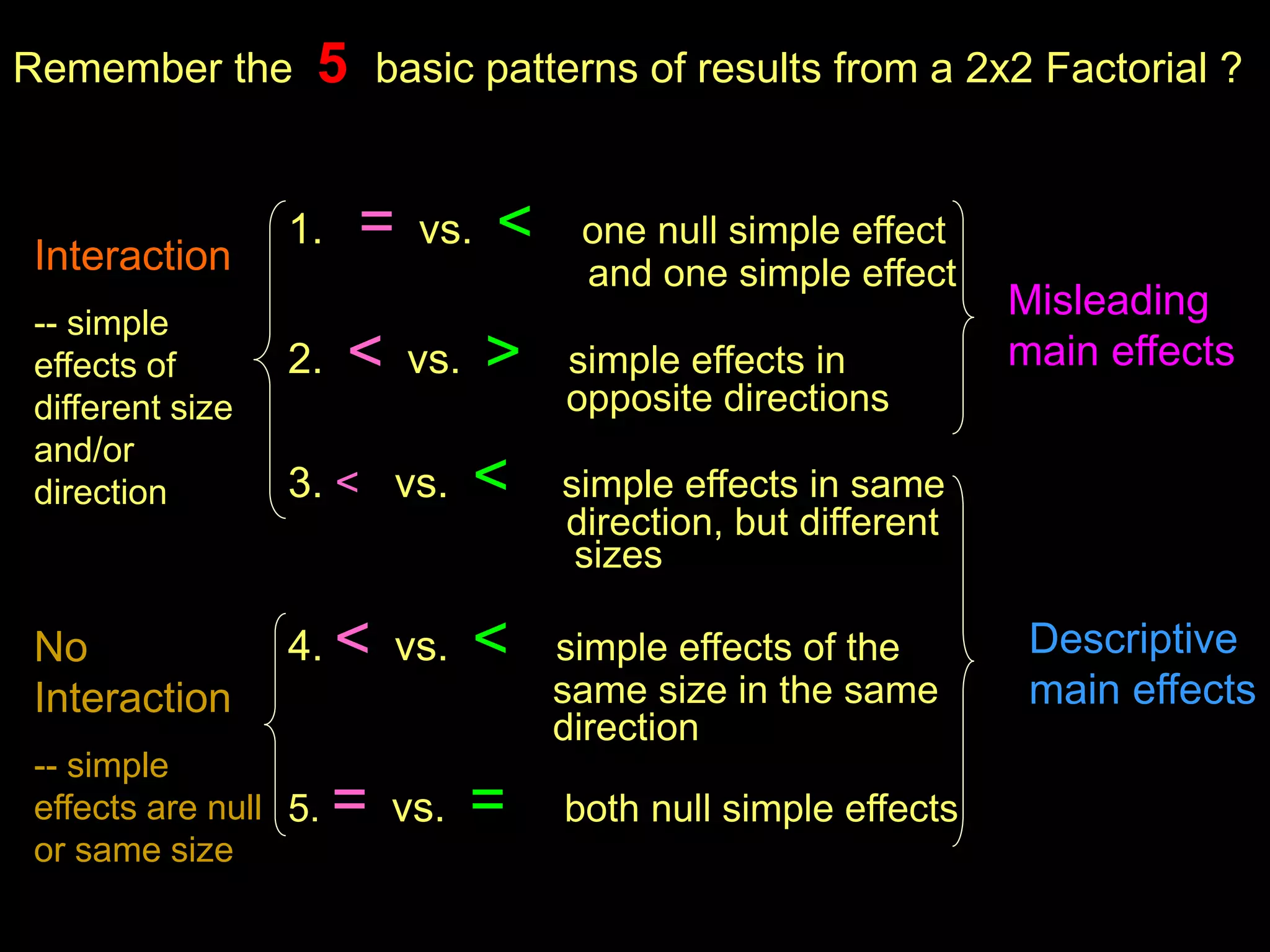 Remember the 5 basic patterns of results from a 2x2 Factorial ?

Interaction

-- simple effects of different size and/or direction

1. = vs. < one null simple effect and one simple effect

2. < vs. > simple effects in opposite directions

3. < vs. < simple effects in same direction, but different sizes

Misleading main effects

No Interaction

-- simple effects are null or same size

4. < vs. < simple effects of the same size in the same direction

5. = vs. = both null simple effects

Descriptive main effects